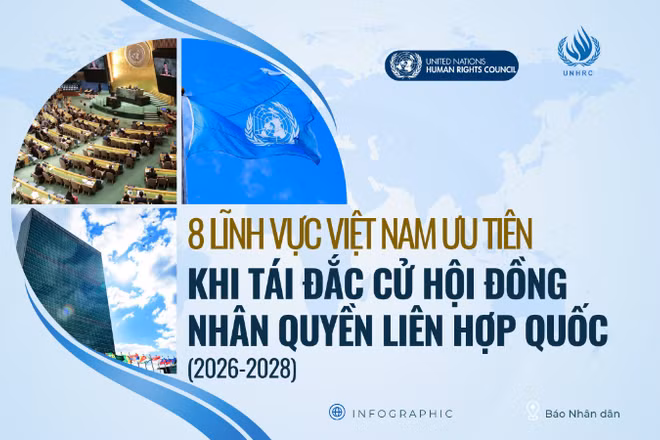 UNITED NATIONS
HUMAN RIGHTS COUNCIL

UNHRC

8 LĨNH VỰC VIỆT NAM ƯU TIÊN
KHI TÁI ĐẮC CỬ HỘI ĐỒNG NHÂN QUYỀN LIÊN HỢP QUỐC
(2026-2028)

INFOGRAPHIC

Báo Nhân dân